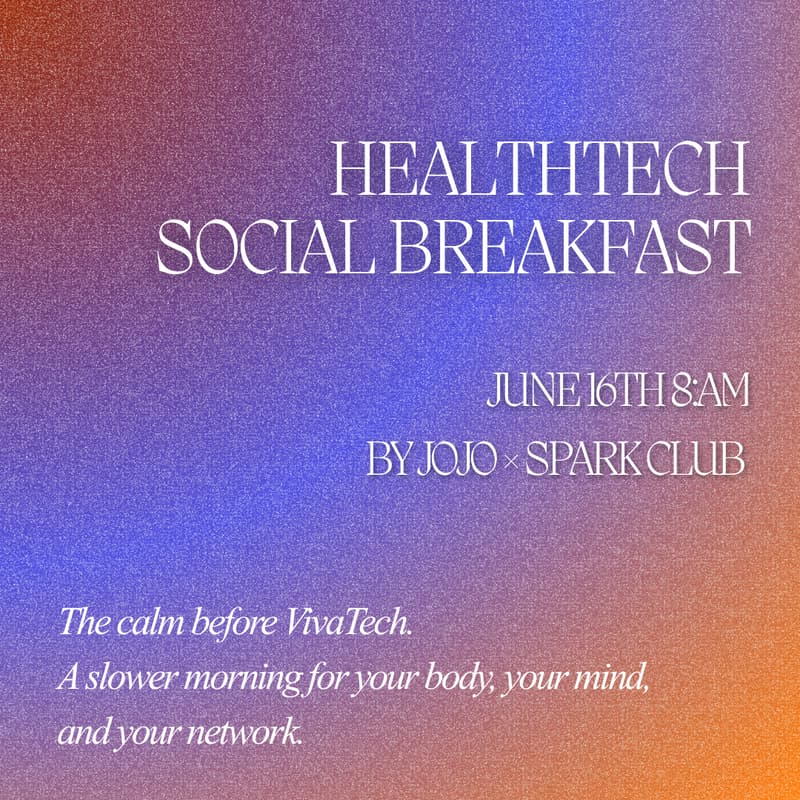 HEALTHTECH
SOCIAL BREAKFAST

JUNE 16TH 8:AM

BY JOJO × SPARK CLUB

The calm before VivaTech.
A slower morning for your body, your mind, and your network.